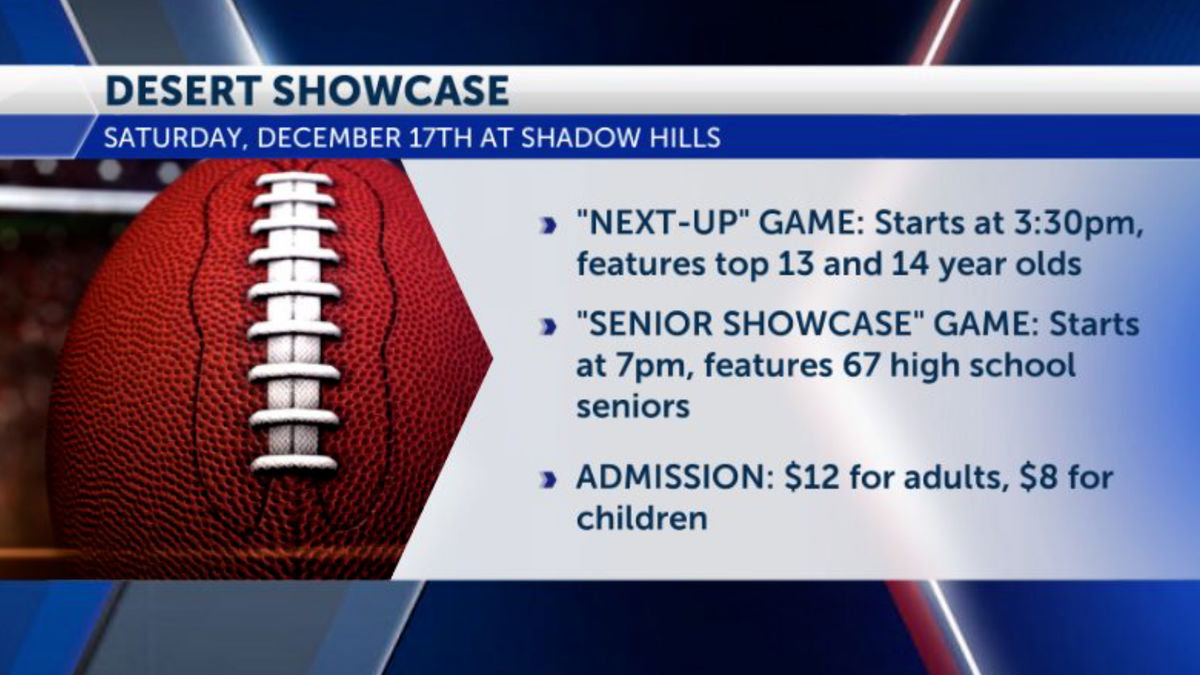 DESERT SHOWCASE

SATURDAY, DECEMBER 17TH AT SHADOW HILLS

"NEXT-UP" GAME: Starts at 3:30pm, features top 13 and 14 year olds

"SENIOR SHOWCASE" GAME: Starts at 7pm, features 67 high school seniors

ADMISSION: \$12 for adults, \$8 for children